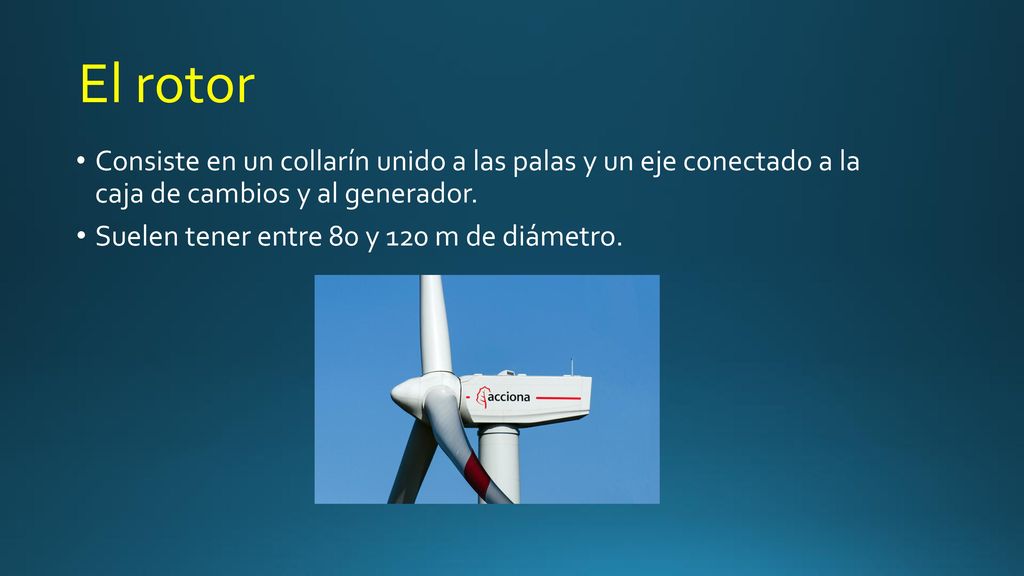 El rotor

• Consiste en un collarín unido a las palas y un eje conectado a la caja de cambios y al generador.

• Suelen tener entre 80 y 120 m de diámetro.

acciona